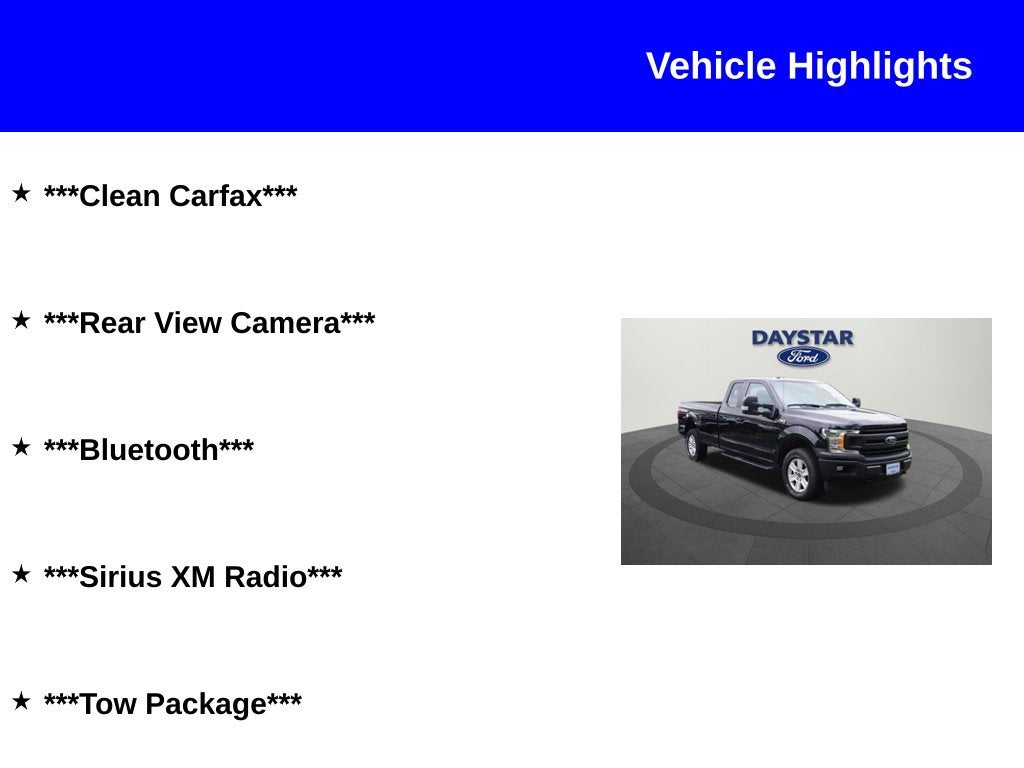 Vehicle Highlights

★ ***Clean Carfax***

★ ***Rear View Camera***

★ ***Bluetooth***

★ ***Sirius XM Radio***

★ ***Tow Package***

DAYSTAR
Ford